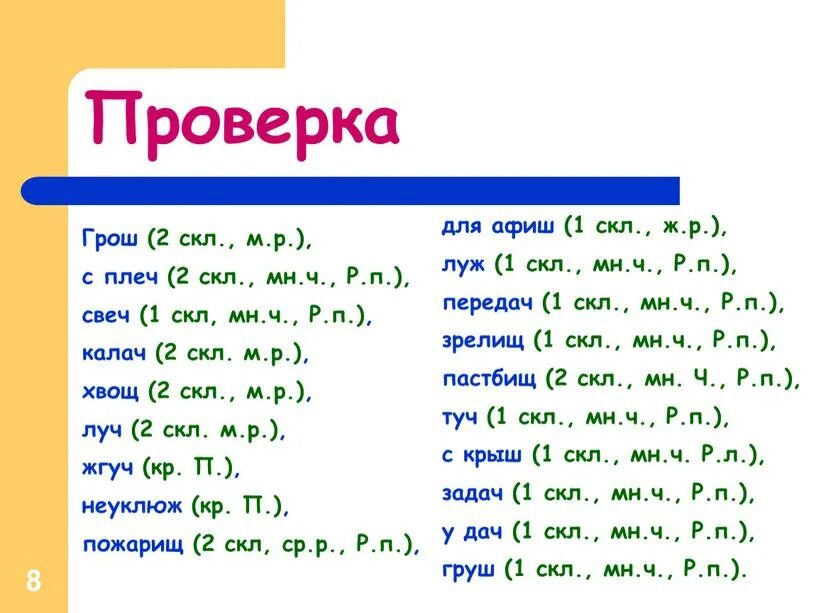 Проверка

Грош (2 скл., м.р.),
с плеч (2 скл., мн.ч., Р.п.),
свеч (1 скл, мн.ч., Р.п.),
калач (2 скл. м.р.),
хвощ (2 скл., м.р.),
луч (2 скл. м.р.),
жгуч (кр. П.),
неуклюж (кр. П.),
пожарищ (2 скл, ср.р., Р.п.),

для афиш (1 скл., ж.р.),
луж (1 скл., мн.ч., Р.п.),
передач (1 скл., мн.ч., Р.п.),
зрелищ (1 скл., мн.ч., Р.п.),
пастбищ (2 скл., мн. Ч., Р.п.),
туч (1 скл., мн.ч., Р.п.),
с крыш (1 скл., мн.ч. Р.л.),
задач (1 скл., мн.ч., Р.п.),
у дач (1 скл., мн.ч., Р.п.),
груш (1 скл., мн.ч., Р.п.).

8